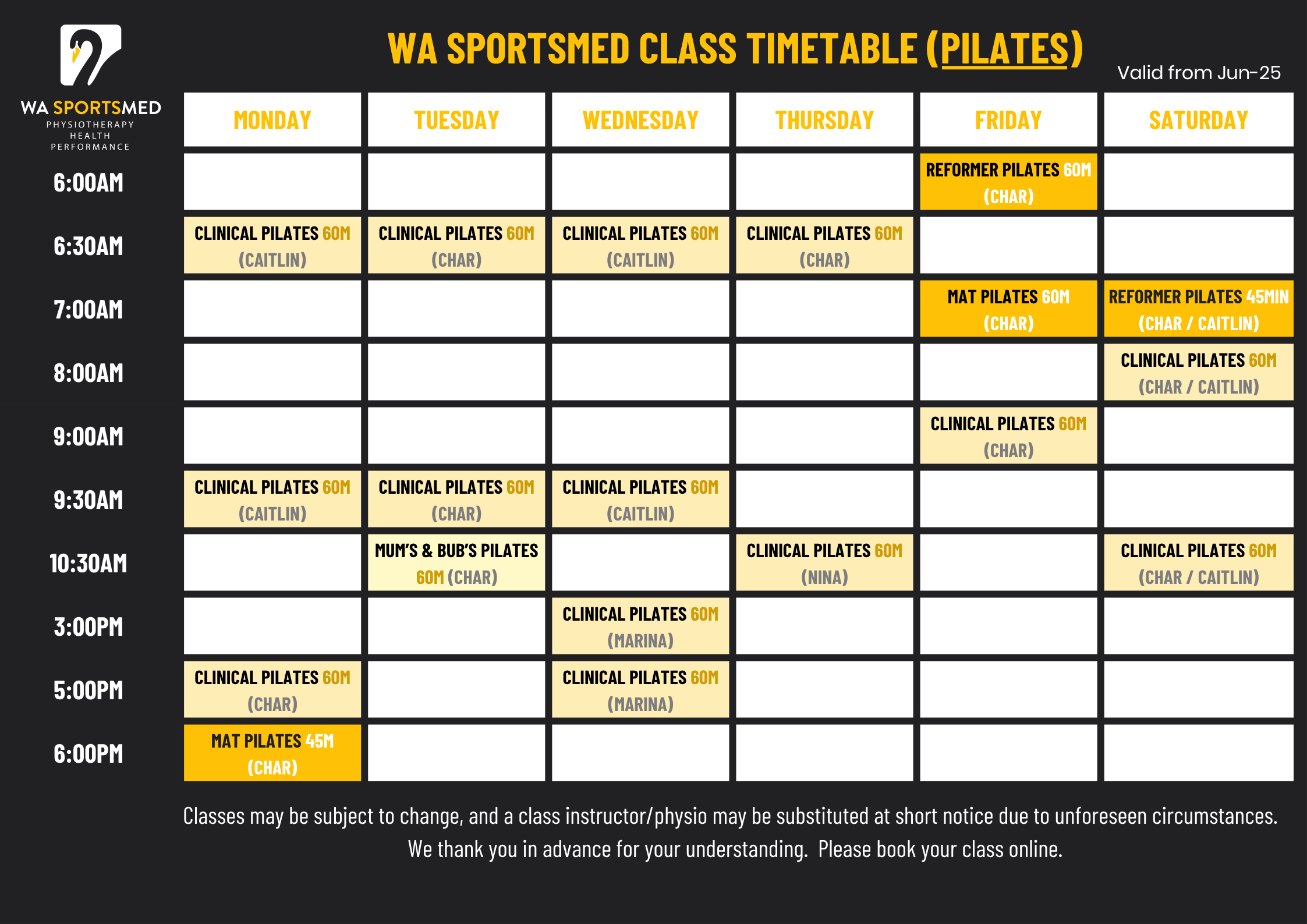 WA SPORTSMED
PHYSIOTHERAPY
HEALTH
PERFORMANCE

WA SPORTSMED CLASS TIMETABLE (PILATES)

Valid from Jun-25

| | MONDAY | TUESDAY | WEDNESDAY | THURSDAY | FRIDAY | SATURDAY |
|---|---|---|---|---|---|---|
| 6:00AM | | | | | REFORMER PILATES 60M (CHAR) | |
| 6:30AM | CLINICAL PILATES 60M (CAITLIN) | CLINICAL PILATES 60M (CHAR) | CLINICAL PILATES 60M (CAITLIN) | CLINICAL PILATES 60M (CHAR) | | |
| 7:00AM | | | | | MAT PILATES 60M (CHAR) | REFORMER PILATES 45MIN (CHAR / CAITLIN) |
| 8:00AM | | | | | | CLINICAL PILATES 60M (CHAR / CAITLIN) |
| 9:00AM | | | | | CLINICAL PILATES 60M (CHAR) | |
| 9:30AM | CLINICAL PILATES 60M (CAITLIN) | CLINICAL PILATES 60M (CHAR) | CLINICAL PILATES 60M (CAITLIN) | | | |
| 10:30AM | | MUM'S & BUB'S PILATES 60M (CHAR) | | CLINICAL PILATES 60M (NINA) | | CLINICAL PILATES 60M (CHAR / CAITLIN) |
| 3:00PM | | | CLINICAL PILATES 60M (MARINA) | | | |
| 5:00PM | CLINICAL PILATES 60M (CHAR) | | CLINICAL PILATES 60M (MARINA) | | | |
| 6:00PM | MAT PILATES 45M (CHAR) | | | | | |

Classes may be subject to change, and a class instructor/physio may be substituted at short notice due to unforeseen circumstances. We thank you in advance for your understanding. Please book your class online.